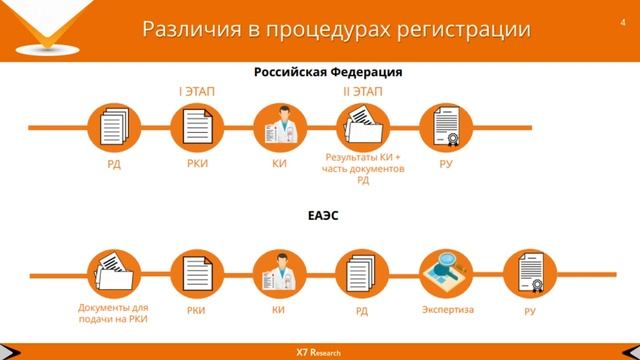 Различия в процедурах регистрации

4

Российская Федерация

I ЭТАП

II ЭТАП

РД

РКИ

КИ

Результаты КИ + часть документов РД

РУ

ЕАЭС

Документы для подачи на РКИ

РКИ

КИ

РД

Экспертиза

РУ

X7 Research